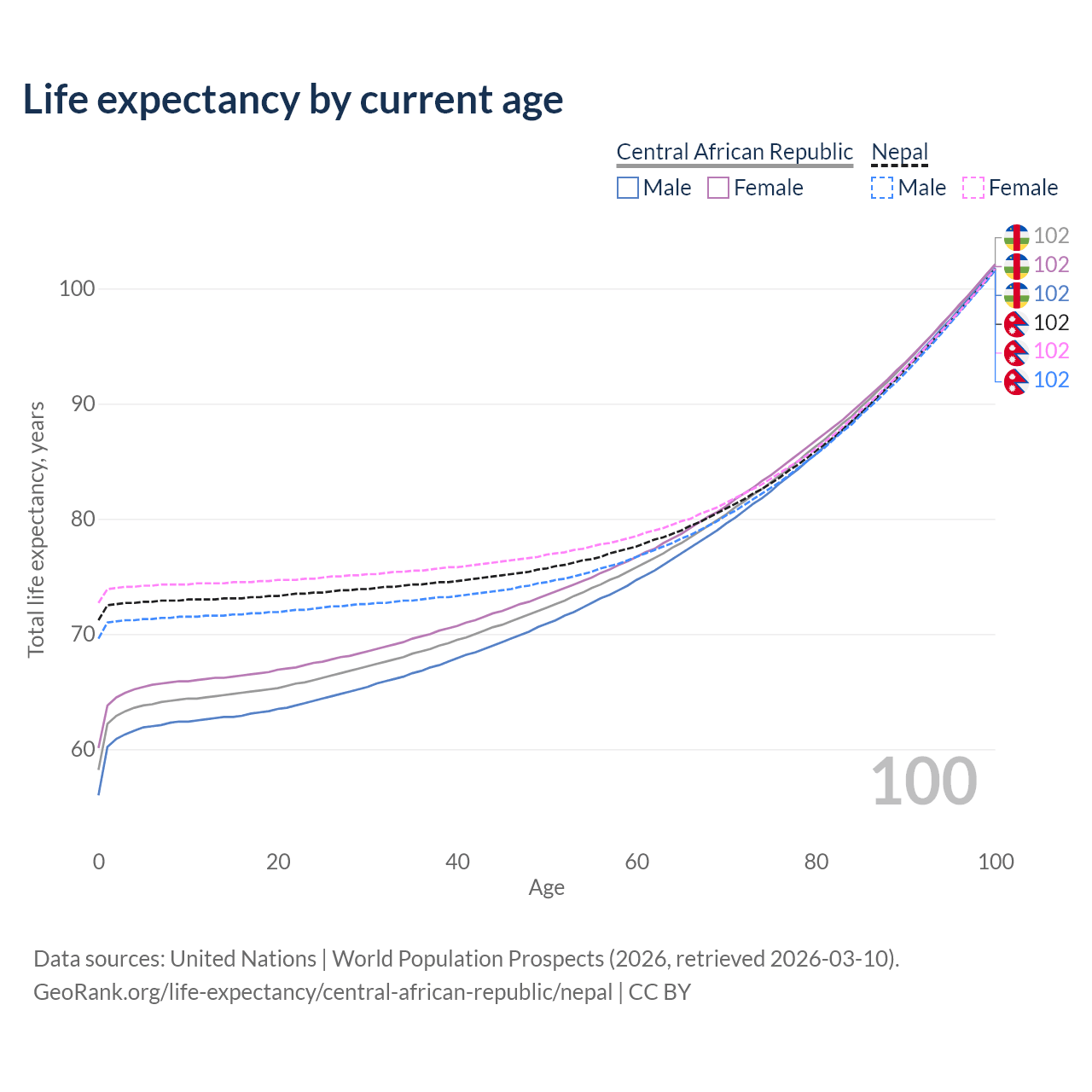 Life expectancy by current age

Central African Republic
Male
Female
Nepal
Male
Female

102
102
102
102
102
102

100
90
80
70
60

Total life expectancy, years

100

0
20
40
60
80
100
Age

Data sources: United Nations | World Population Prospects (2026, retrieved 2026-03-10).
GeoRank.org/life-expectancy/central-african-republic/nepal | CC BY